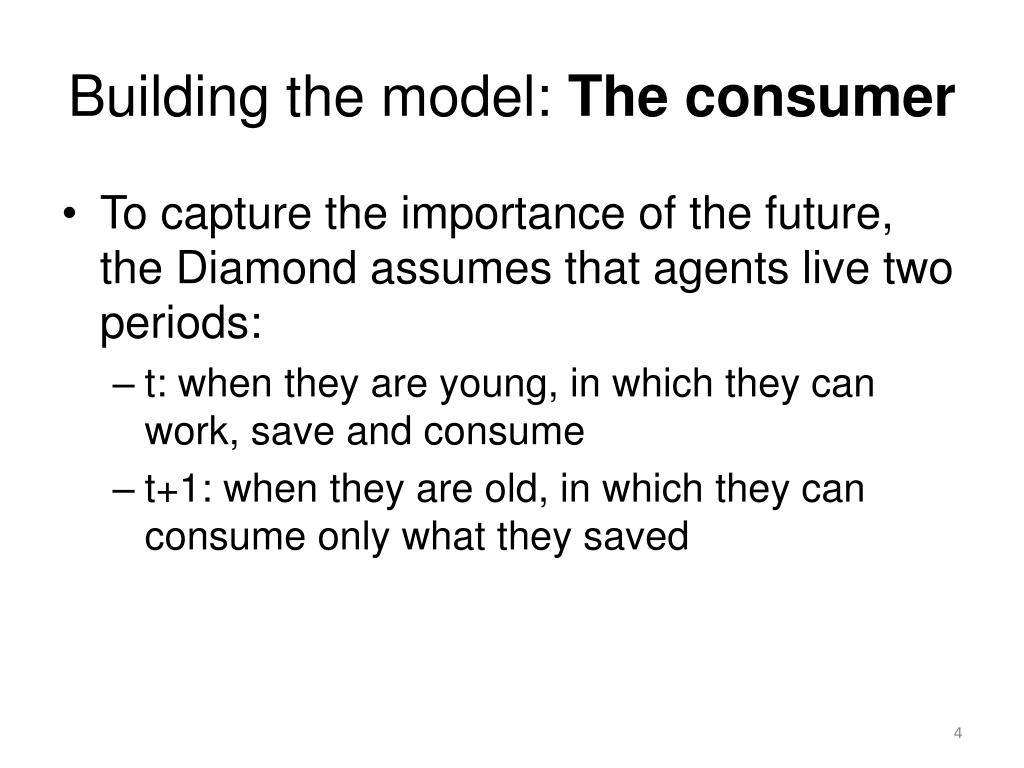 Building the model: The consumer

• To capture the importance of the future, the Diamond assumes that agents live two periods:
– t: when they are young, in which they can work, save and consume
– t+1: when they are old, in which they can consume only what they saved

4